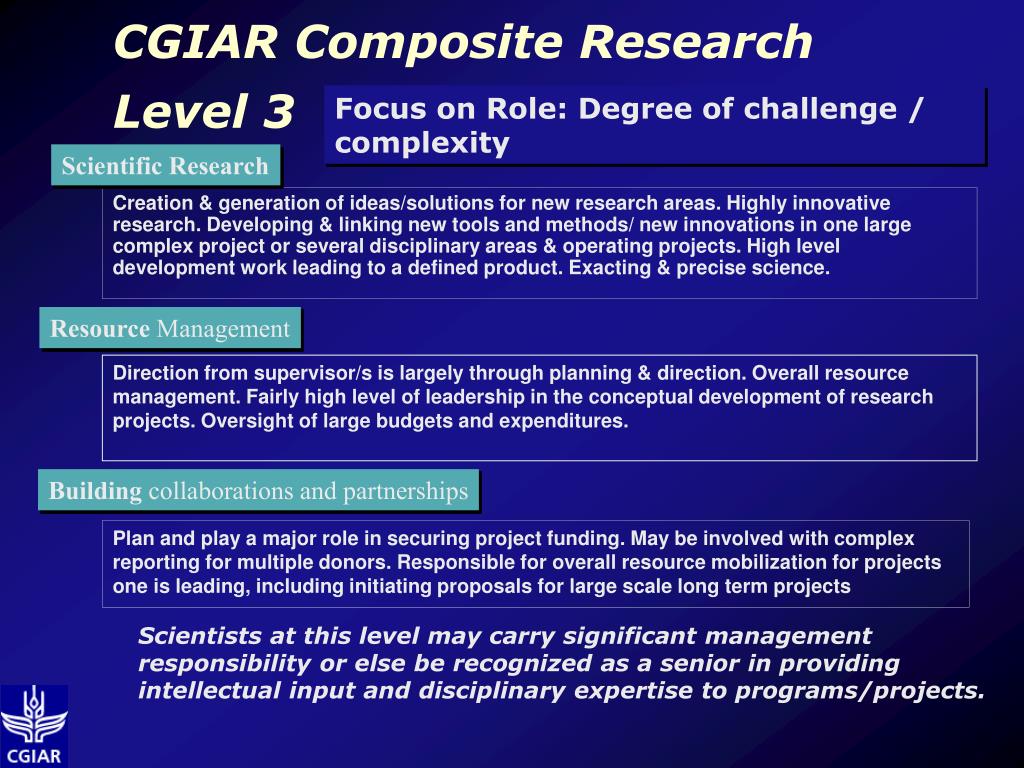 CGIAR Composite Research

Level 3

Focus on Role: Degree of challenge / complexity

Scientific Research

Creation & generation of ideas/solutions for new research areas. Highly innovative research. Developing & linking new tools and methods/ new innovations in one large complex project or several disciplinary areas & operating projects. High level development work leading to a defined product. Exacting & precise science.

Resource Management

Direction from supervisor/s is largely through planning & direction. Overall resource management. Fairly high level of leadership in the conceptual development of research projects. Oversight of large budgets and expenditures.

Building collaborations and partnerships

Plan and play a major role in securing project funding. May be involved with complex reporting for multiple donors. Responsible for overall resource mobilization for projects one is leading, including initiating proposals for large scale long term projects

Scientists at this level may carry significant management responsibility or else be recognized as a senior in providing intellectual input and disciplinary expertise to programs/projects.

CGIAR